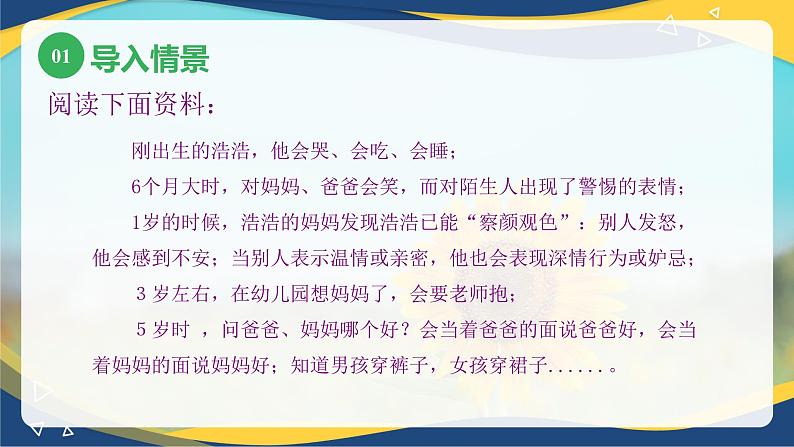 01 导入情景

阅读下面资料：

刚出生的浩浩，他会哭、会吃、会睡；

6个月大时，对妈妈、爸爸会笑，而对陌生人出现了警惕的表情；

1岁的时候，浩浩的妈妈发现浩浩已能“察颜观色”：别人发怒，他会感到不安；当别人表示温情或亲密，他也会表现深情行为或妒忌；

3 岁左右，在幼儿园想妈妈了，会要老师抱；

5 岁时 ，问爸爸、妈妈哪个好？会当着爸爸的面说爸爸好，会当着妈妈的面说妈妈好；知道男孩穿裤子，女孩穿裙子......。